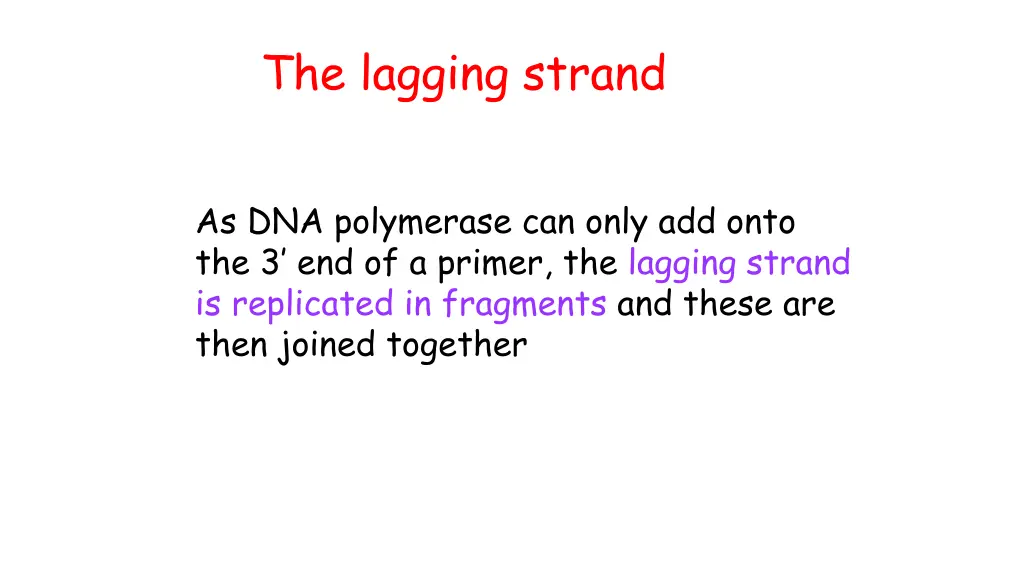 The lagging strand

As DNA polymerase can only add onto the 3’ end of a primer, the lagging strand is replicated in fragments and these are then joined together